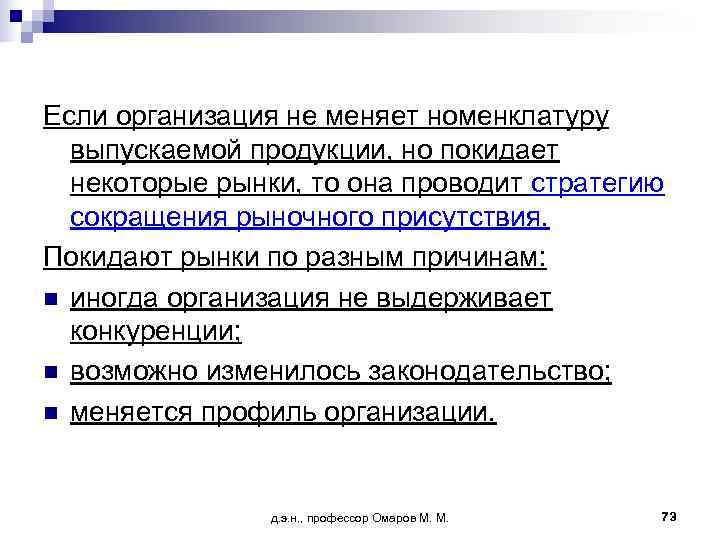 Если организация не меняет номенклатуру выпускаемой продукции, но покидает некоторые рынки, то она проводит стратегию сокращения рыночного присутствия.

Покидают рынки по разным причинам:

- иногда организация не выдерживает конкуренции;
- возможно изменилось законодательство;
- меняется профиль организации.

д.э.н., профессор Омаров М. М.

73